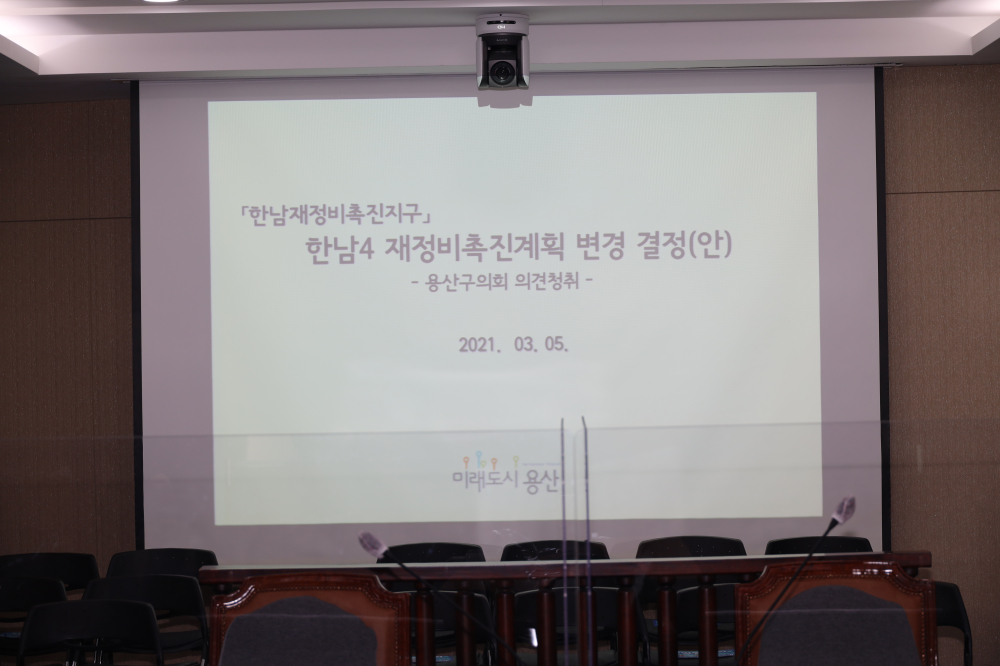 「한남재정비촉진지구」
한남4 재정비촉진계획 변경 결정(안)
- 용산구의회 의견청취 -

2021. 03. 05.

미래도시 용산